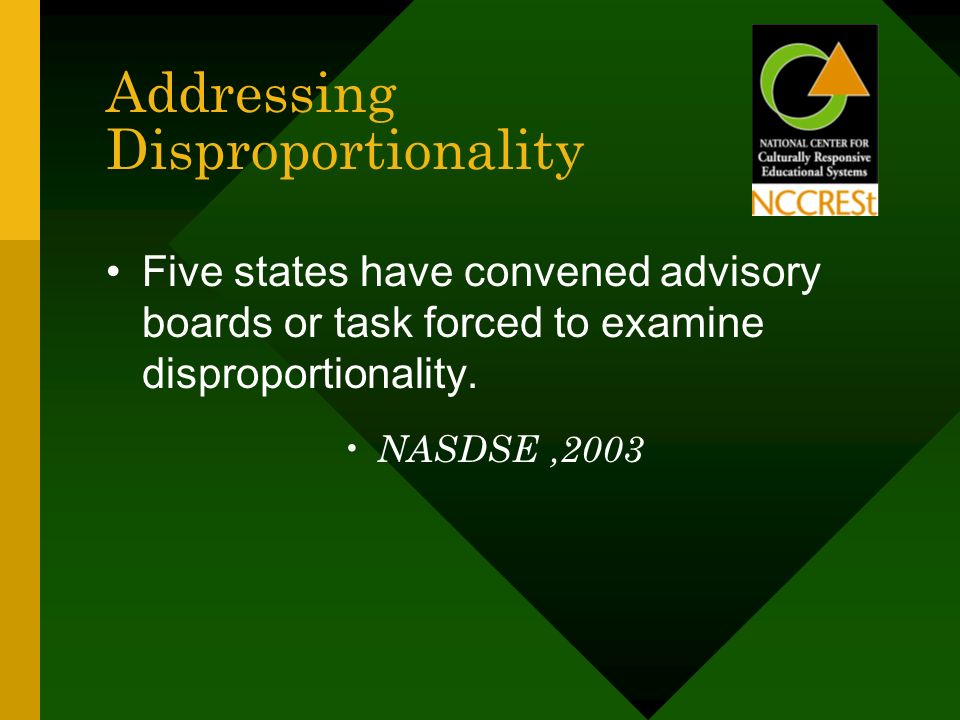 Addressing Disproportionality

NATIONAL CENTER FOR
Culturally Responsive
Educational Systems
NCCRESt

• Five states have convened advisory boards or task forced to examine disproportionality.

• NASDSE ,2003